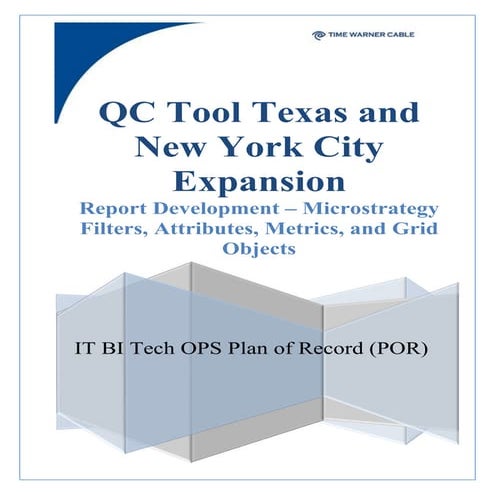 TIME WARNER CABLE

QC Tool Texas and New York City Expansion

Report Development – Microstrategy Filters, Attributes, Metrics, and Grid Objects

IT BI Tech OPS Plan of Record (POR)